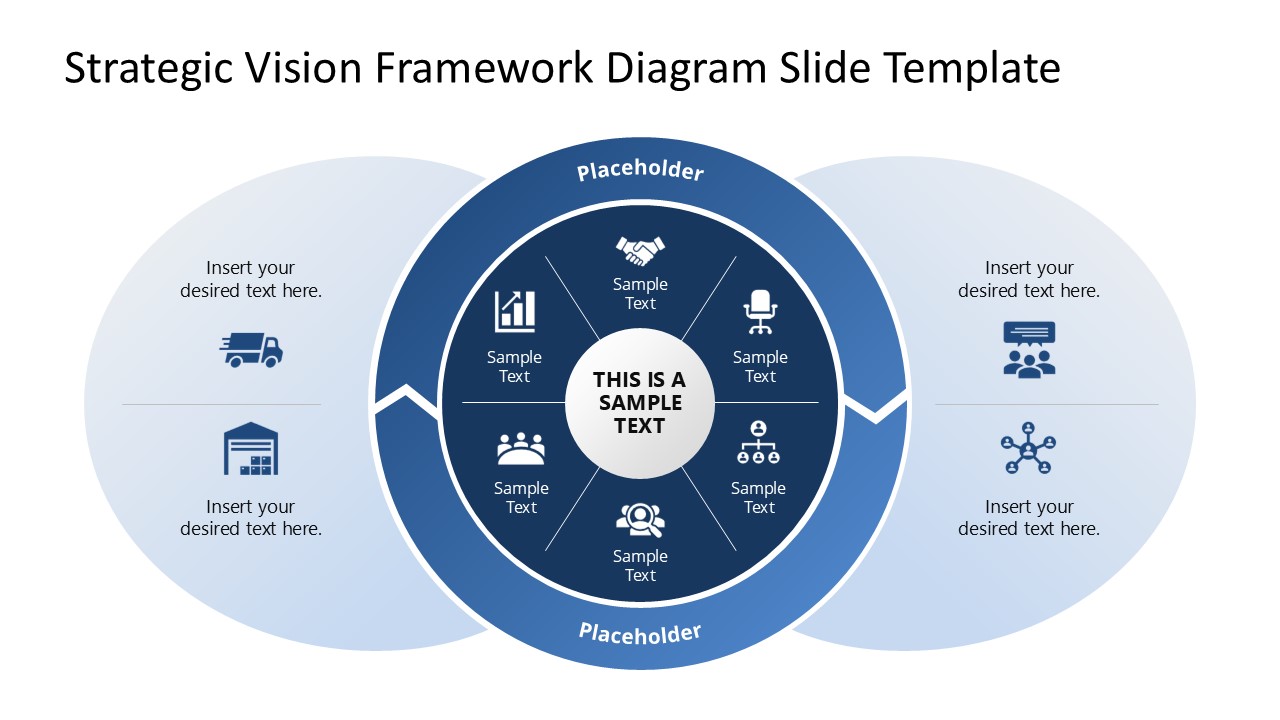 Strategic Vision Framework Diagram Slide Template

Insert your desired text here.

Insert your desired text here.

Placeholder

Sample Text

Sample Text

Sample Text

THIS IS A SAMPLE TEXT

Sample Text

Sample Text

Sample Text

Placeholder

Insert your desired text here.

Insert your desired text here.